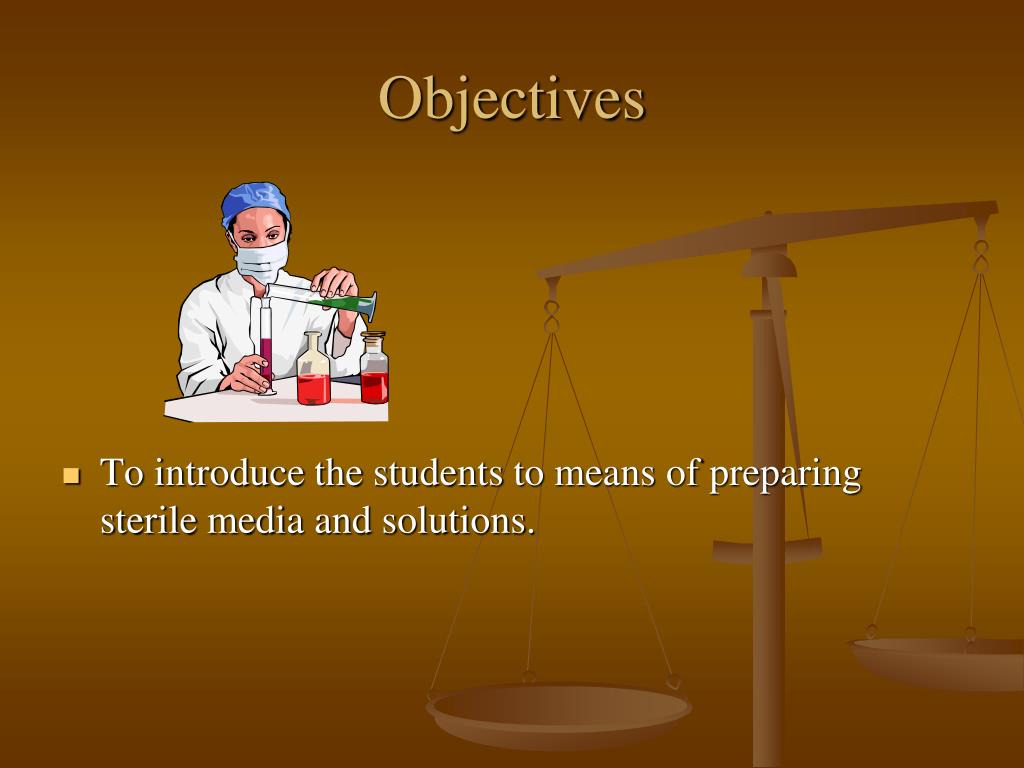 Objectives

▪ To introduce the students to means of preparing sterile media and solutions.